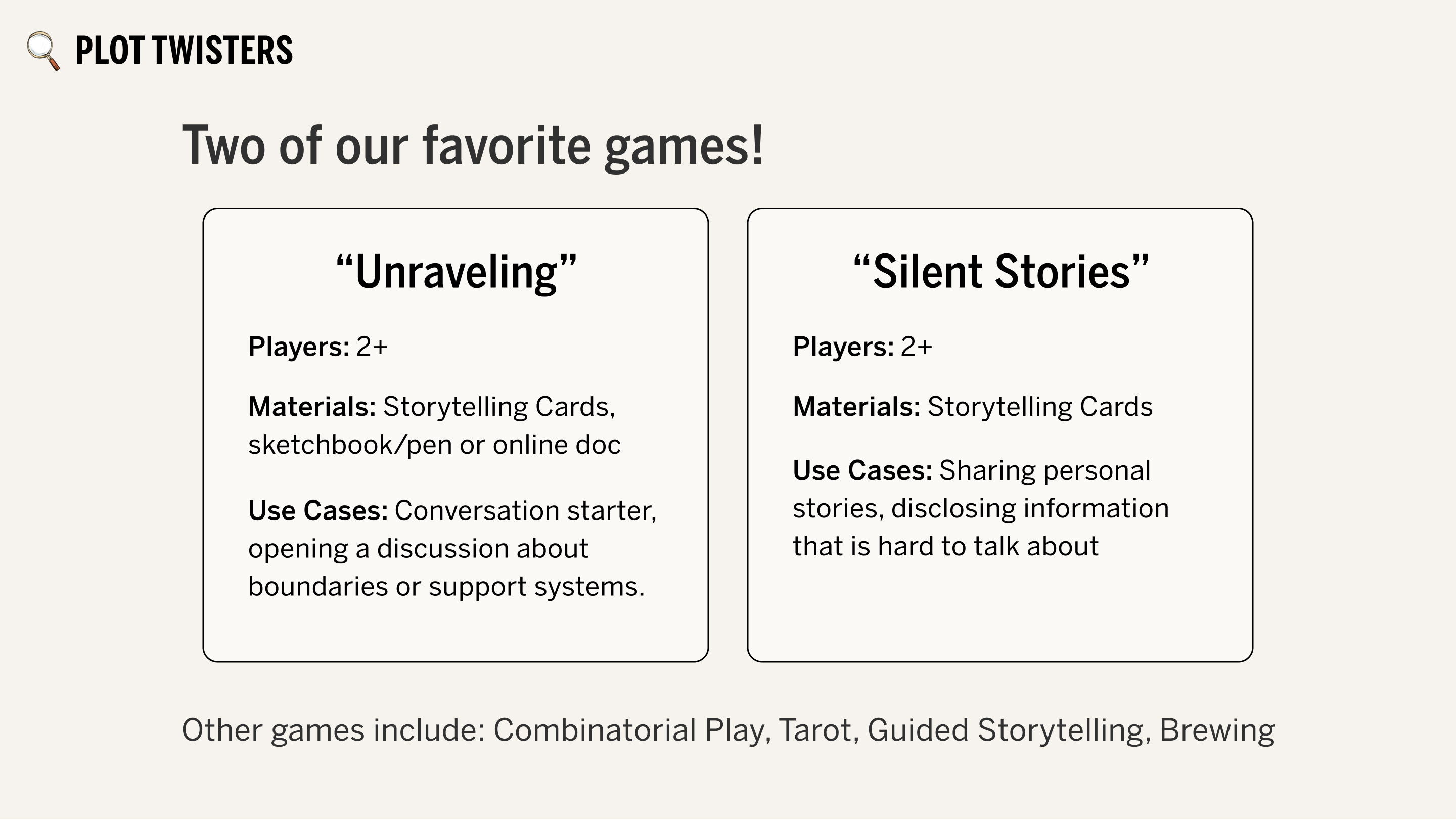 PLOT TWISTERS

Two of our favorite games!

“Unraveling”

Players: 2+

Materials: Storytelling Cards, sketchbook/pen or online doc

Use Cases: Conversation starter, opening a discussion about boundaries or support systems.

“Silent Stories”

Players: 2+

Materials: Storytelling Cards

Use Cases: Sharing personal stories, disclosing information that is hard to talk about

Other games include: Combinatorial Play, Tarot, Guided Storytelling, Brewing